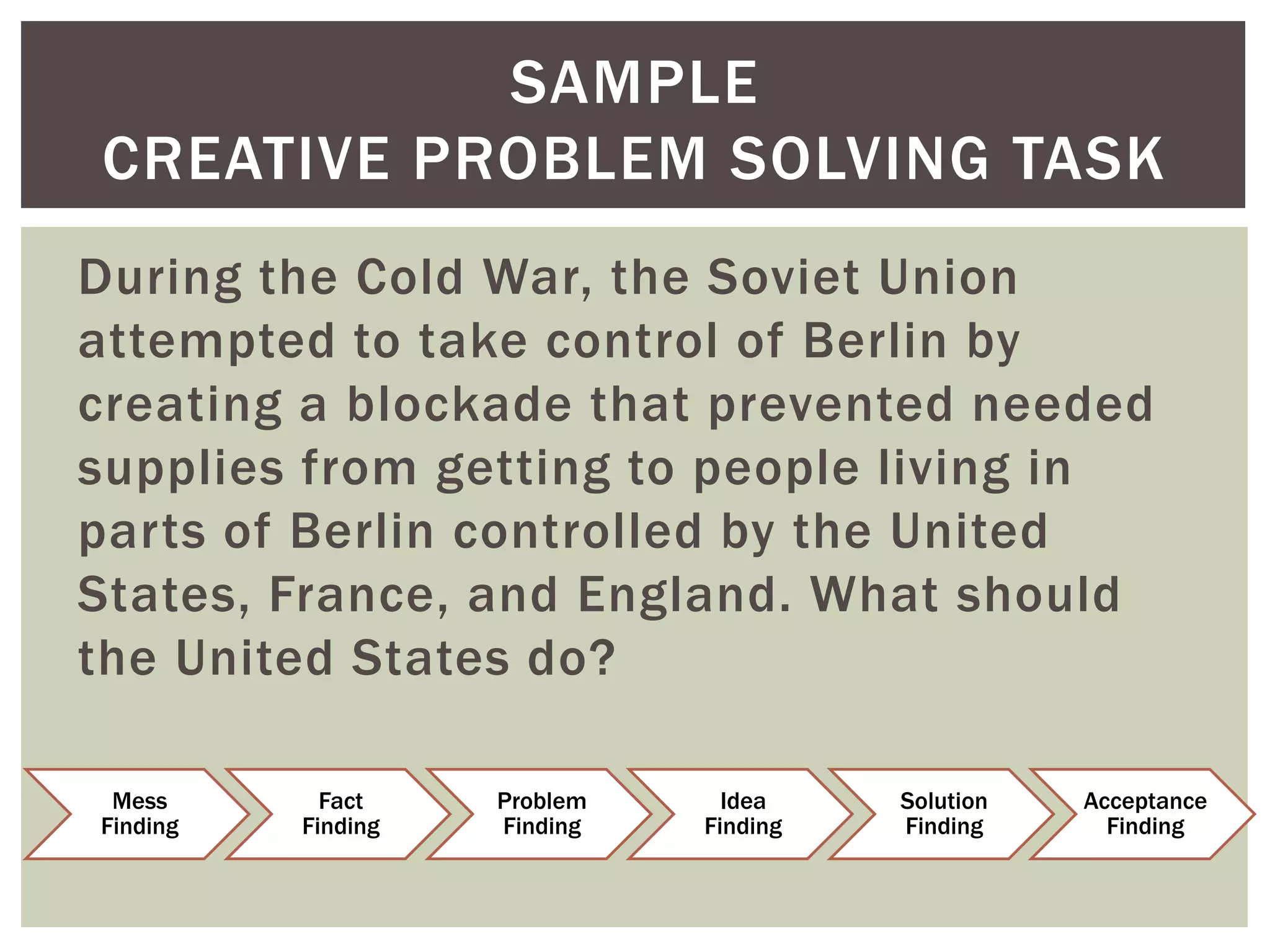 SAMPLE
CREATIVE PROBLEM SOLVING TASK

During the Cold War, the Soviet Union attempted to take control of Berlin by creating a blockade that prevented needed supplies from getting to people living in parts of Berlin controlled by the United States, France, and England. What should the United States do?

Mess Finding

Fact Finding

Problem Finding

Idea Finding

Solution Finding

Acceptance Finding